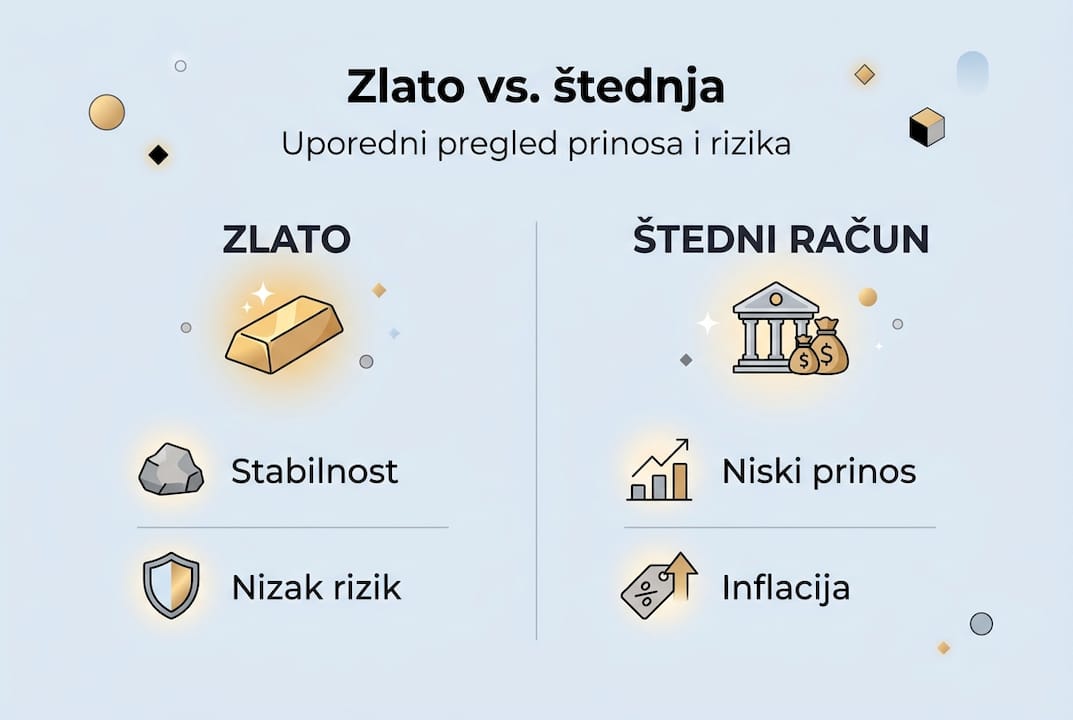 Zlato vs. štednja

Uporedni pregled prinosa i rizika

ZLATO

Stabilnost

Nizak rizik

ŠTEDNI RAČUN

$ $

Niski prinos

%

Inflacija